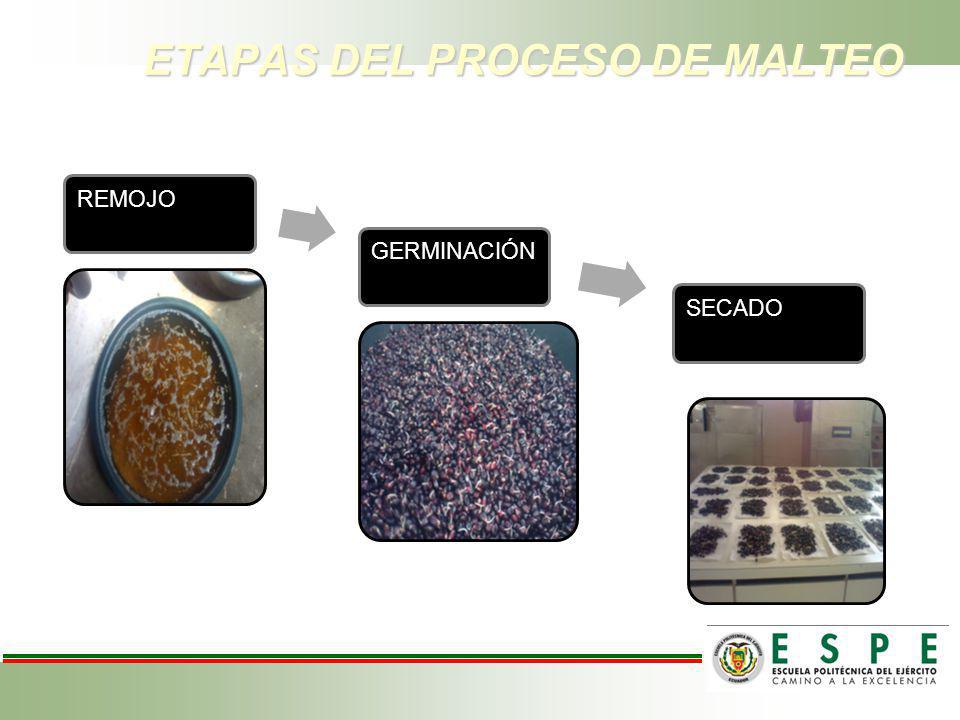 ETAPAS DEL PROCESO DE MALTEO

REMOJO

GERMINACIÓN

SECADO

ESPE
ESCUELA POLITÉCNICA DEL EJÉRCITO
CAMINO A LA EXCELENCIA